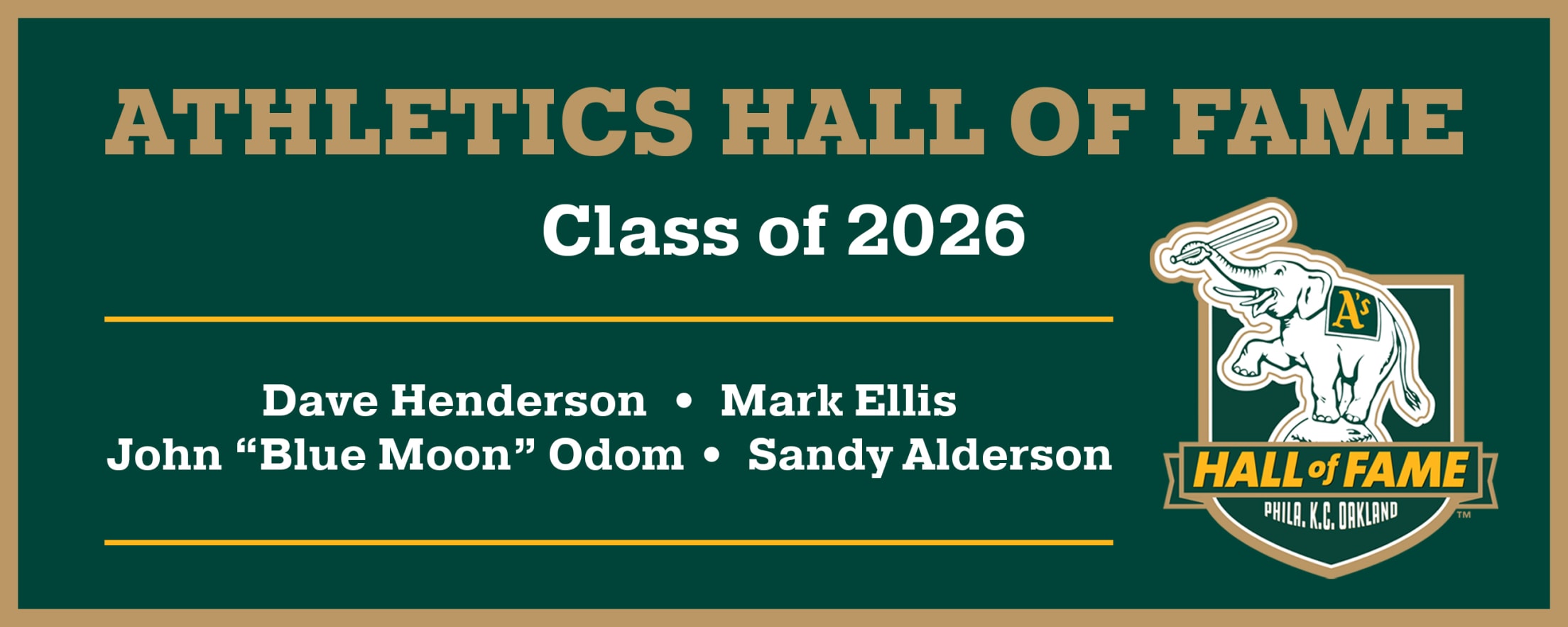 ATHLETICS HALL OF FAME

Class of 2026

Dave Henderson • Mark Ellis
John “Blue Moon” Odom • Sandy Alderson

A's

HALL of FAME

PHILA. K.C. OAKLAND

TM